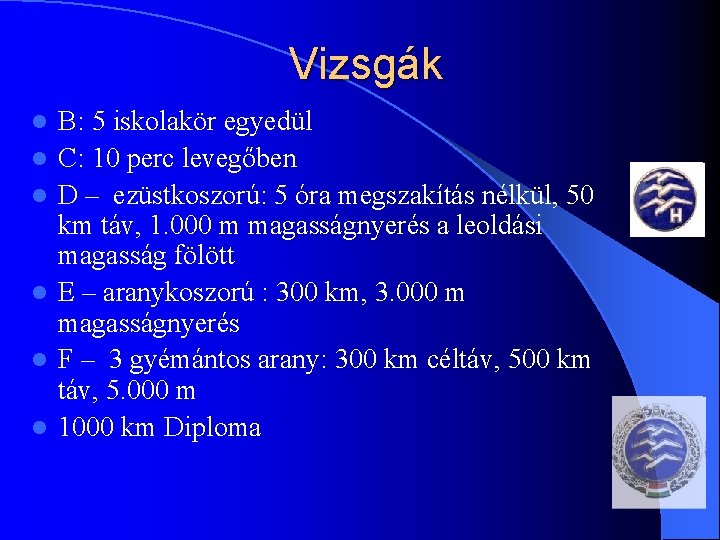 Vizsgák

- B: 5 iskolakör egyedül
- C: 10 perc levegőben
- D – ezüstkoszorú: 5 óra megszakítás nélkül, 50 km táv, 1.000 m magasságnyerés a leoldási magasság fölött
- E – aranykoszorú : 300 km, 3.000 m magasságnyerés
- F – 3 gyémántos arany: 300 km céltáv, 500 km táv, 5.000 m
- 1000 km Diploma

H